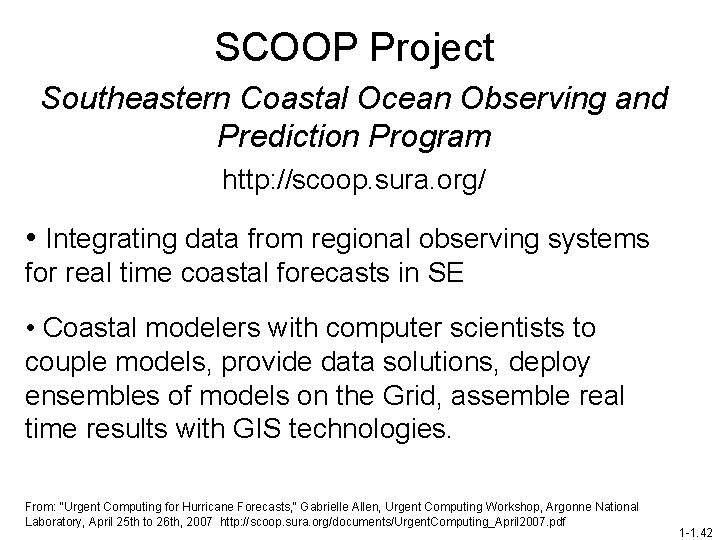 SCOOP Project

Southeastern Coastal Ocean Observing and Prediction Program

http://scoop.sura.org/

• Integrating data from regional observing systems for real time coastal forecasts in SE

• Coastal modelers with computer scientists to couple models, provide data solutions, deploy ensembles of models on the Grid, assemble real time results with GIS technologies.

From: "Urgent Computing for Hurricane Forecasts," Gabrielle Allen, Urgent Computing Workshop, Argonne National Laboratory, April 25th to 26th, 2007 http://scoop.sura.org/documents/UrgentComputing_April2007.pdf

1-1.42